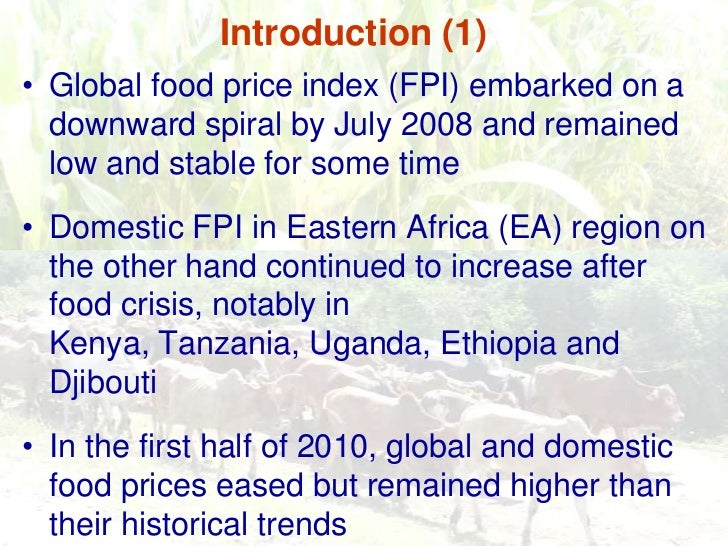 Introduction (1)

• Global food price index (FPI) embarked on a downward spiral by July 2008 and remained low and stable for some time

• Domestic FPI in Eastern Africa (EA) region on the other hand continued to increase after food crisis, notably in
Kenya, Tanzania, Uganda, Ethiopia and Djibouti

• In the first half of 2010, global and domestic food prices eased but remained higher than their historical trends